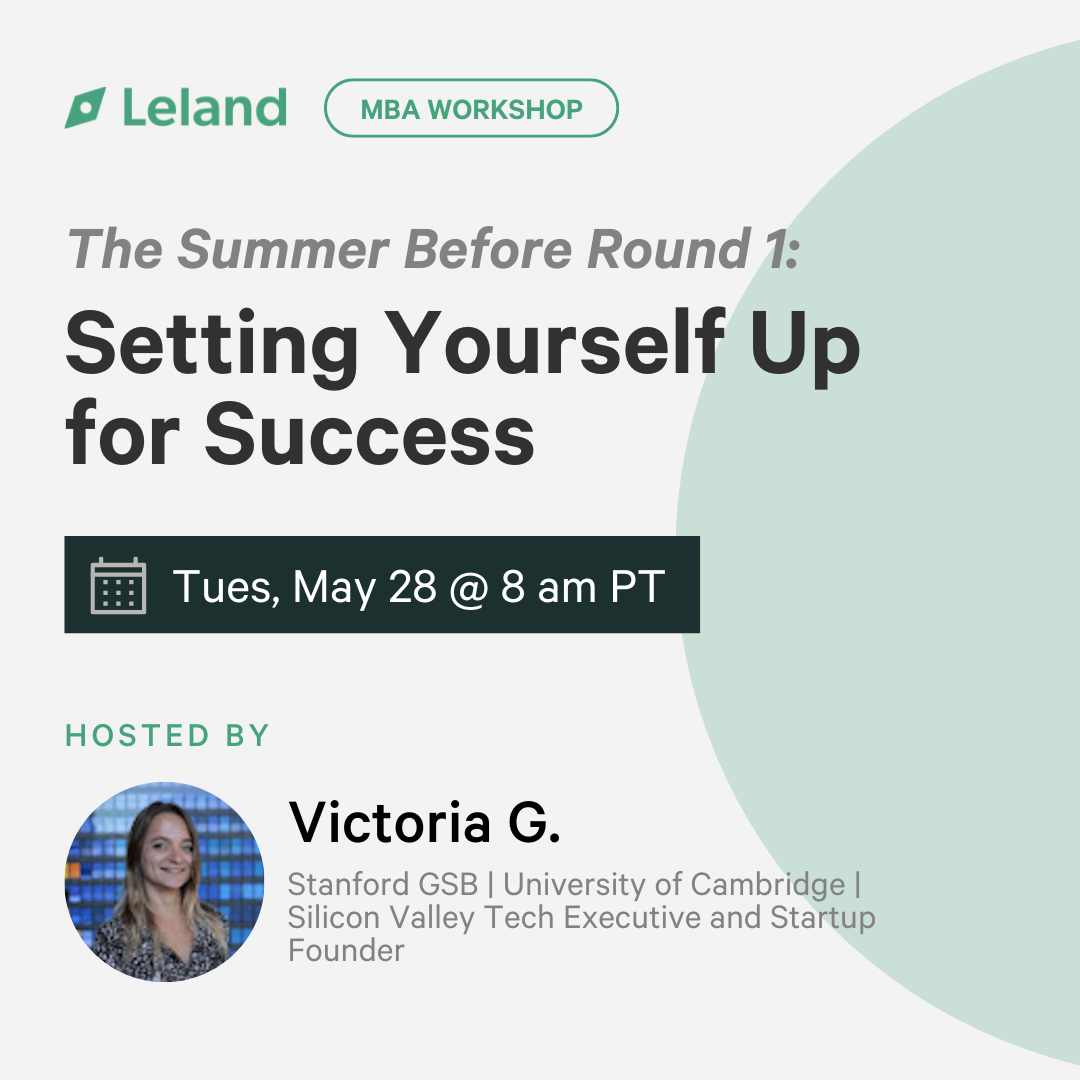 Leland

MBA WORKSHOP

The Summer Before Round 1:

Setting Yourself Up for Success

Tues, May 28 @ 8 am PT

HOSTED BY

Victoria G.

Stanford GSB | University of Cambridge | Silicon Valley Tech Executive and Startup Founder